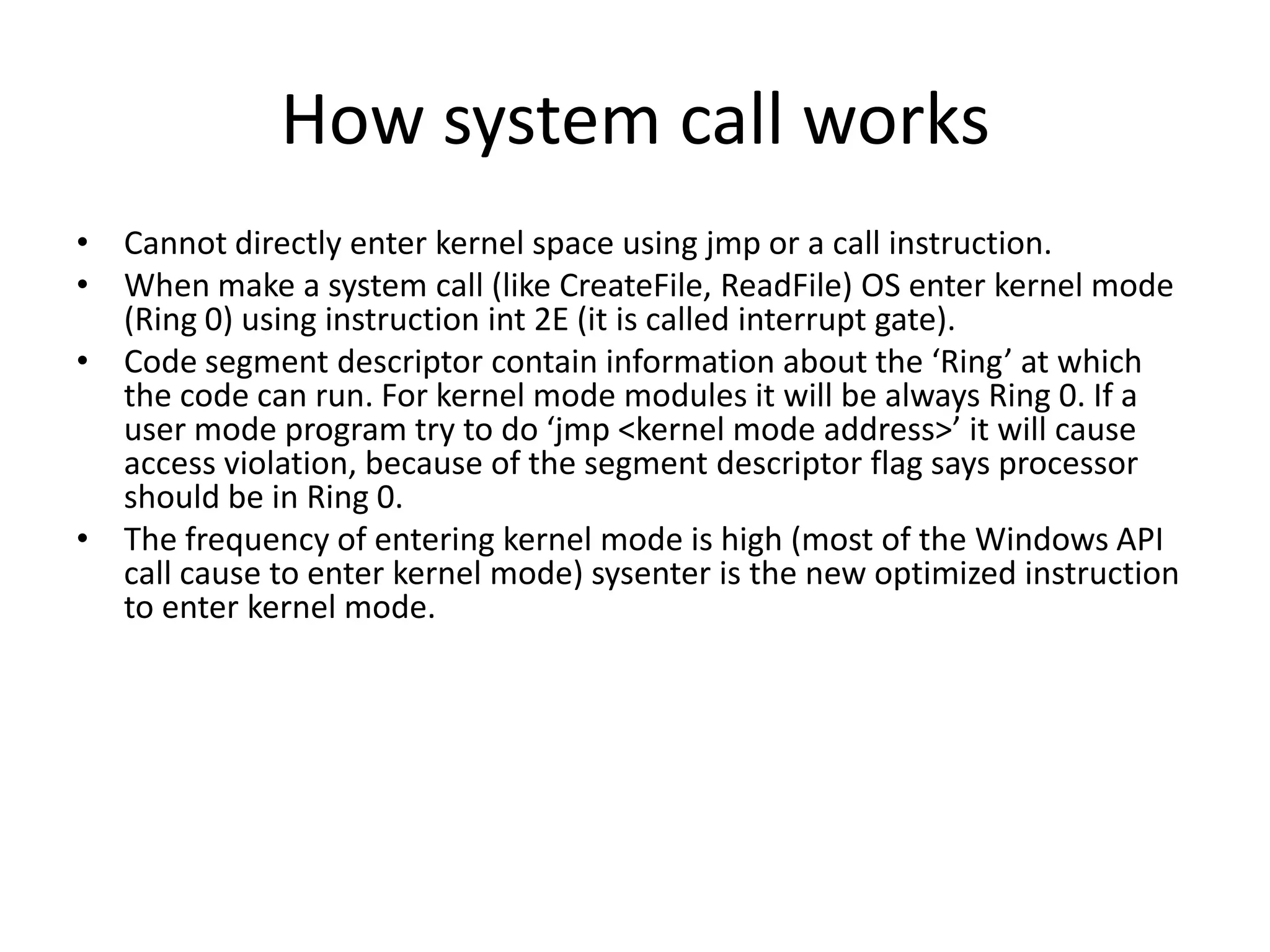 How system call works

• Cannot directly enter kernel space using jmp or a call instruction.
• When make a system call (like CreateFile, ReadFile) OS enter kernel mode (Ring 0) using instruction int 2E (it is called interrupt gate).
• Code segment descriptor contain information about the ‘Ring’ at which the code can run. For kernel mode modules it will be always Ring 0. If a user mode program try to do ‘jmp <kernel mode address>’ it will cause access violation, because of the segment descriptor flag says processor should be in Ring 0.
• The frequency of entering kernel mode is high (most of the Windows API call cause to enter kernel mode) sysenter is the new optimized instruction to enter kernel mode.